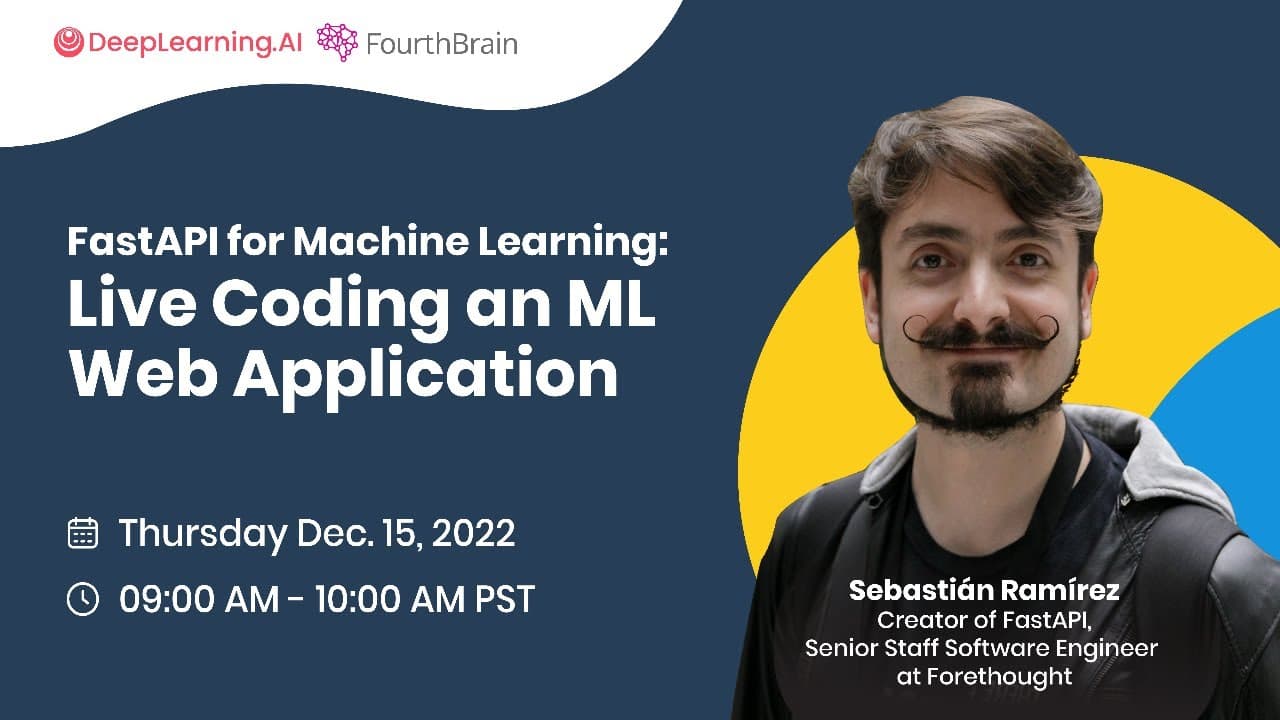 DeepLearning.AI FourthBrain

FastAPI for Machine Learning:
Live Coding an ML Web Application

Thursday Dec. 15, 2022

09:00 AM - 10:00 AM PST

Sebastián Ramírez
Creator of FastAPI,
Senior Staff Software Engineer at Forethought